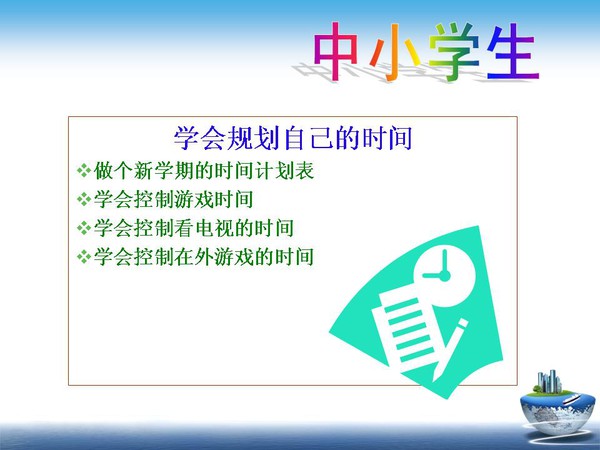 中小学生

学会规划自己的时间

❖做个新学期的时间计划表
❖学会控制游戏时间
❖学会控制看电视的时间
❖学会控制在外游戏的时间